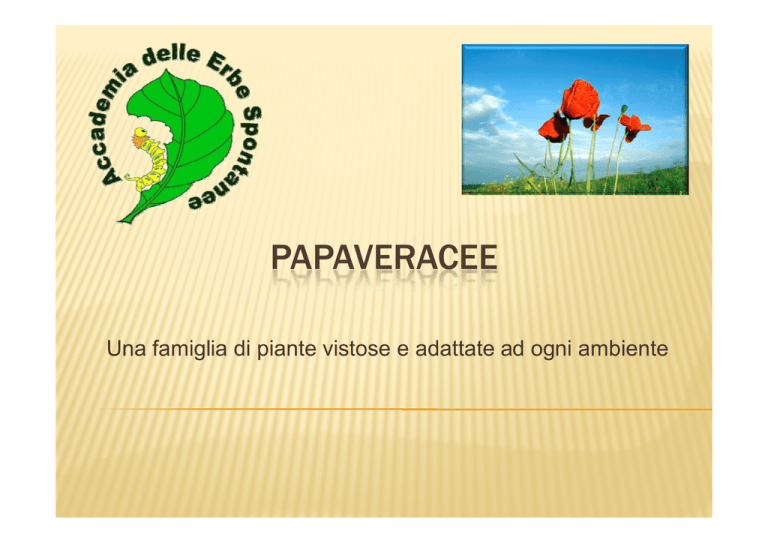 Accademia delle Erbe Spontanee

PAPAVERACEE

Una famiglia di piante vistose e adattate ad ogni ambiente